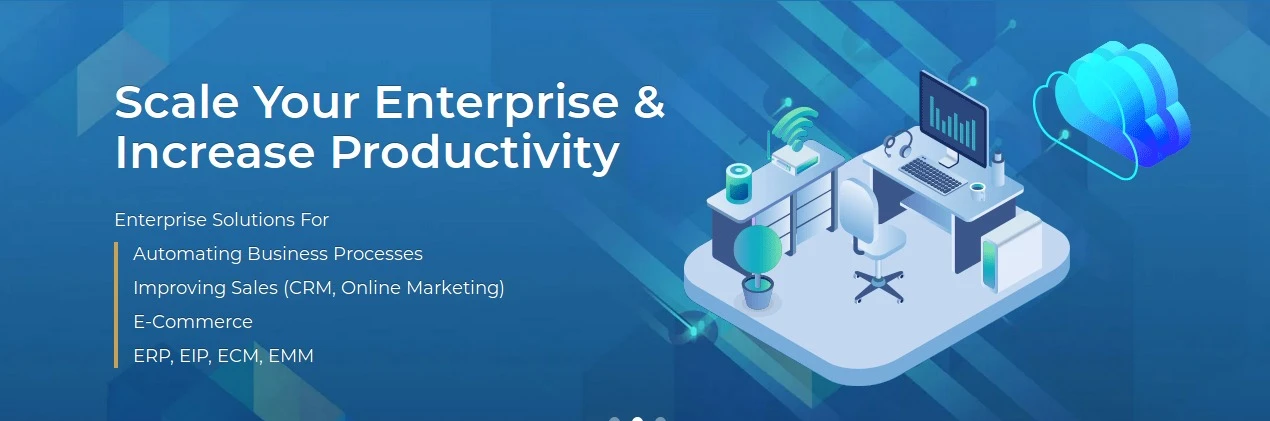 Scale Your Enterprise & Increase Productivity

Enterprise Solutions For

Automating Business Processes

Improving Sales (CRM, Online Marketing)

E-Commerce

ERP, EIP, ECM, EMM